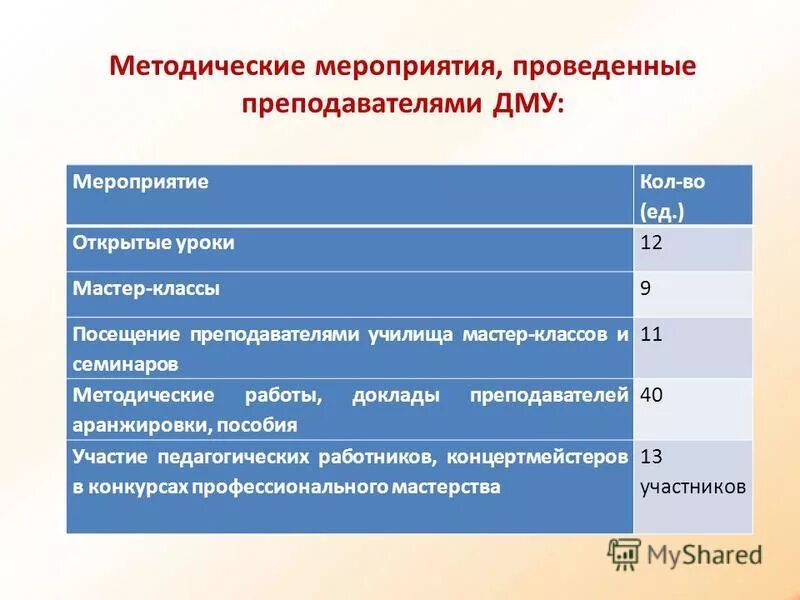 Методические мероприятия, проведенные преподавателями ДМУ:

| Мероприятие | Кол-во (ед.) |
|---|---|
| Открытые уроки | 12 |
| Мастер-классы | 9 |
| Посещение преподавателями училища мастер-классов и семинаров | 11 |
| Методические работы, доклады преподавателей аранжировки, пособия | 40 |
| Участие педагогических работников, концертмейстеров в конкурсах профессионального мастерства | 13 участников |

MyShared